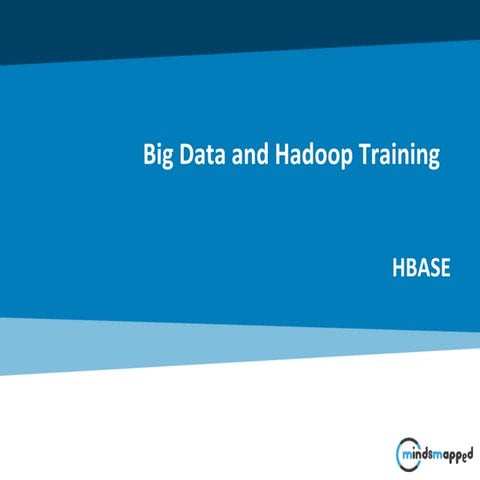 Big Data and Hadoop Training

HBASE

mindsmapped